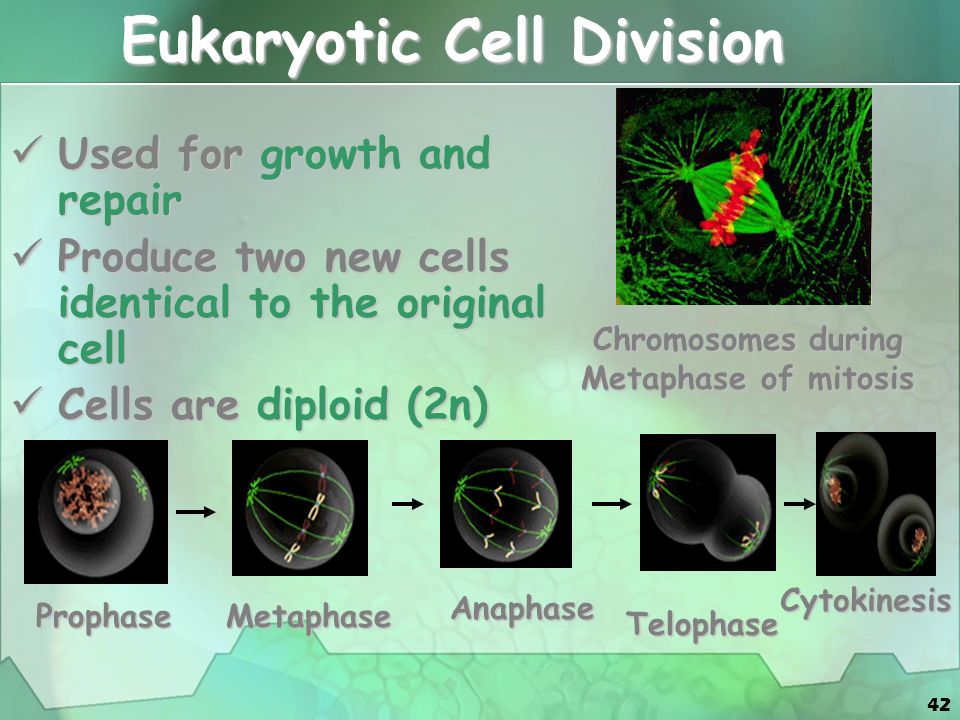 Eukaryotic Cell Division

✓ Used for growth and repair

✓ Produce two new cells identical to the original cell

✓ Cells are diploid (2n)

Chromosomes during Metaphase of mitosis

Prophase

Metaphase

Anaphase

Telophase

Cytokinesis

42